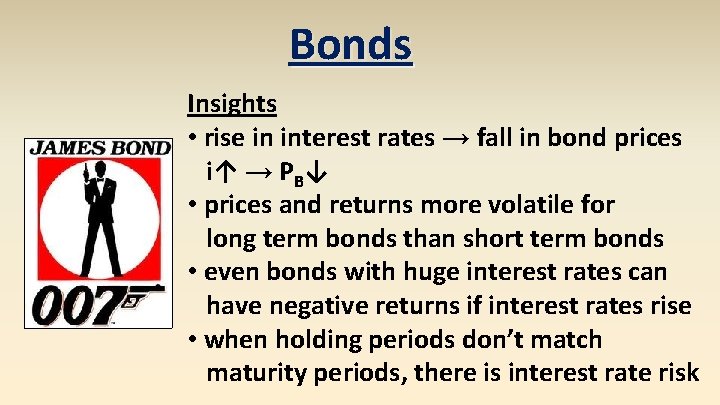 Bonds

JAMES BOND

007

Insights

• rise in interest rates → fall in bond prices
$i\uparrow \rightarrow P_B\downarrow$

• prices and returns more volatile for long term bonds than short term bonds

• even bonds with huge interest rates can have negative returns if interest rates rise

• when holding periods don't match maturity periods, there is interest rate risk